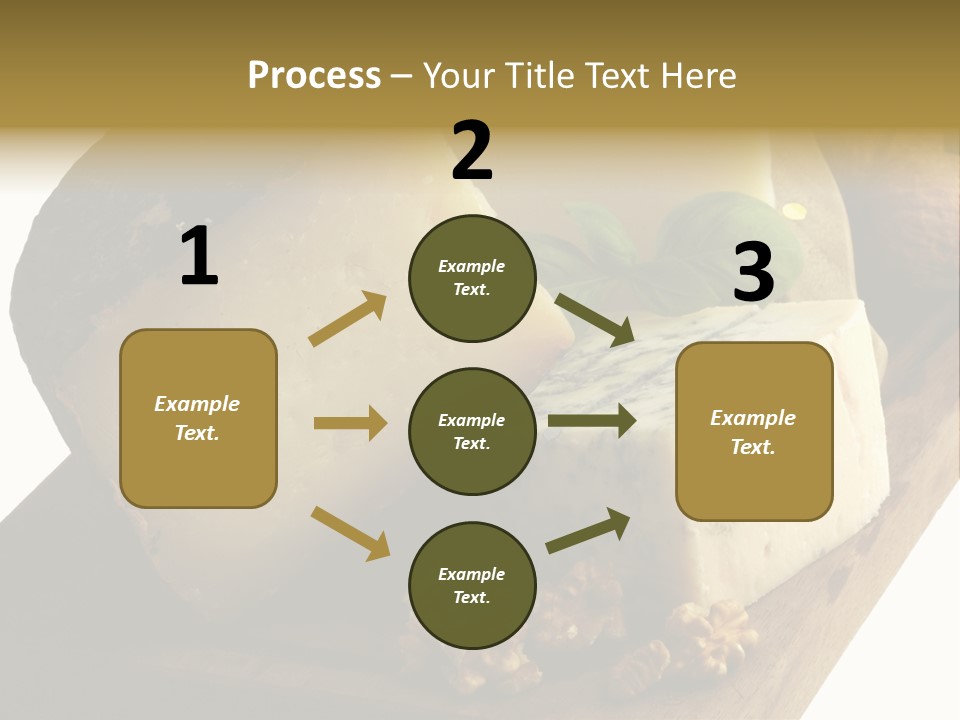 Process – Your Title Text Here

1

Example Text.

2

Example Text.

Example Text.

Example Text.

3

Example Text.